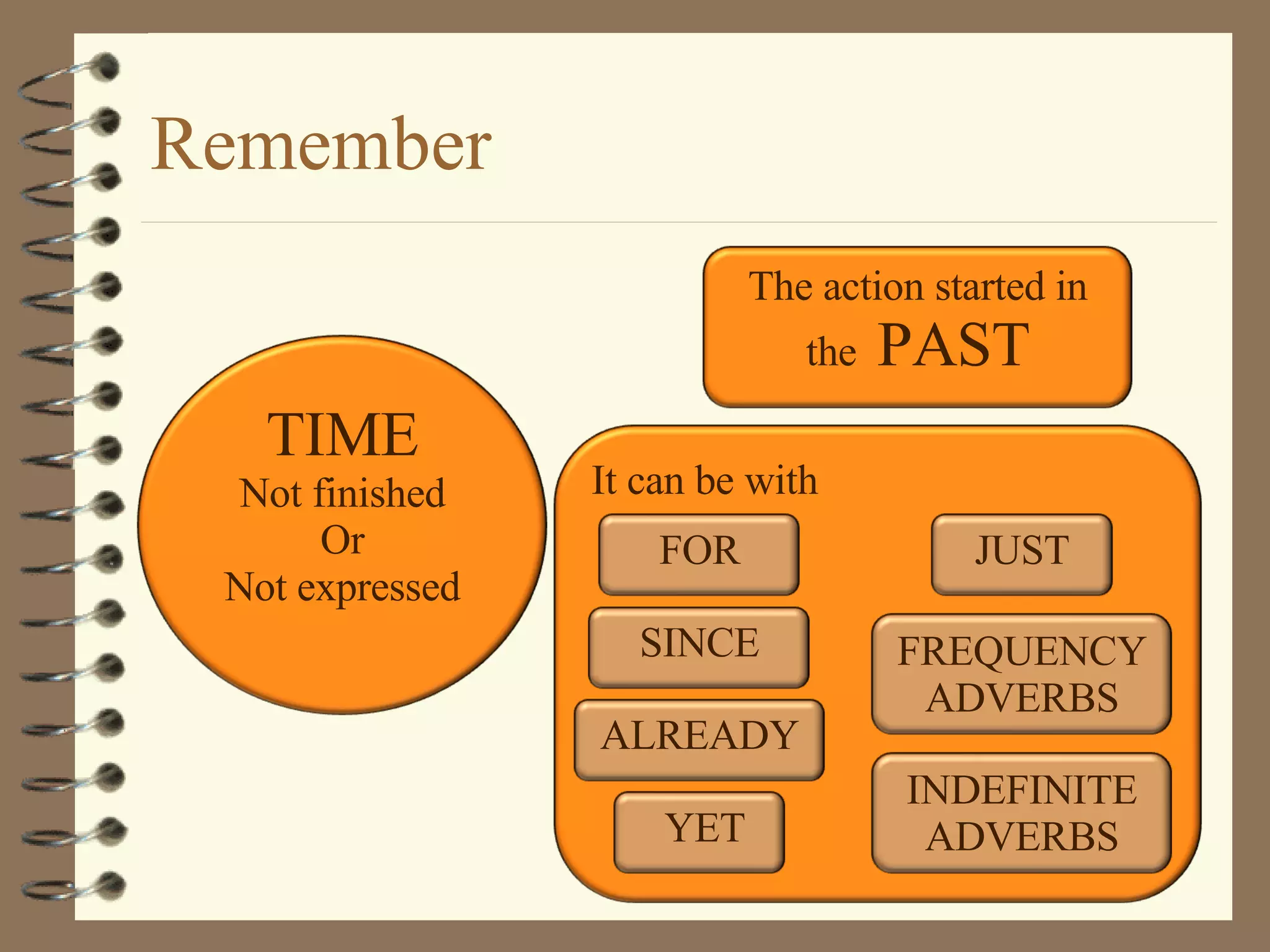 Remember

TIME
Not finished
Or
Not expressed

The action started in the PAST

It can be with

FOR

SINCE

ALREADY

YET

JUST

FREQUENCY ADVERBS

INDEFINITE ADVERBS